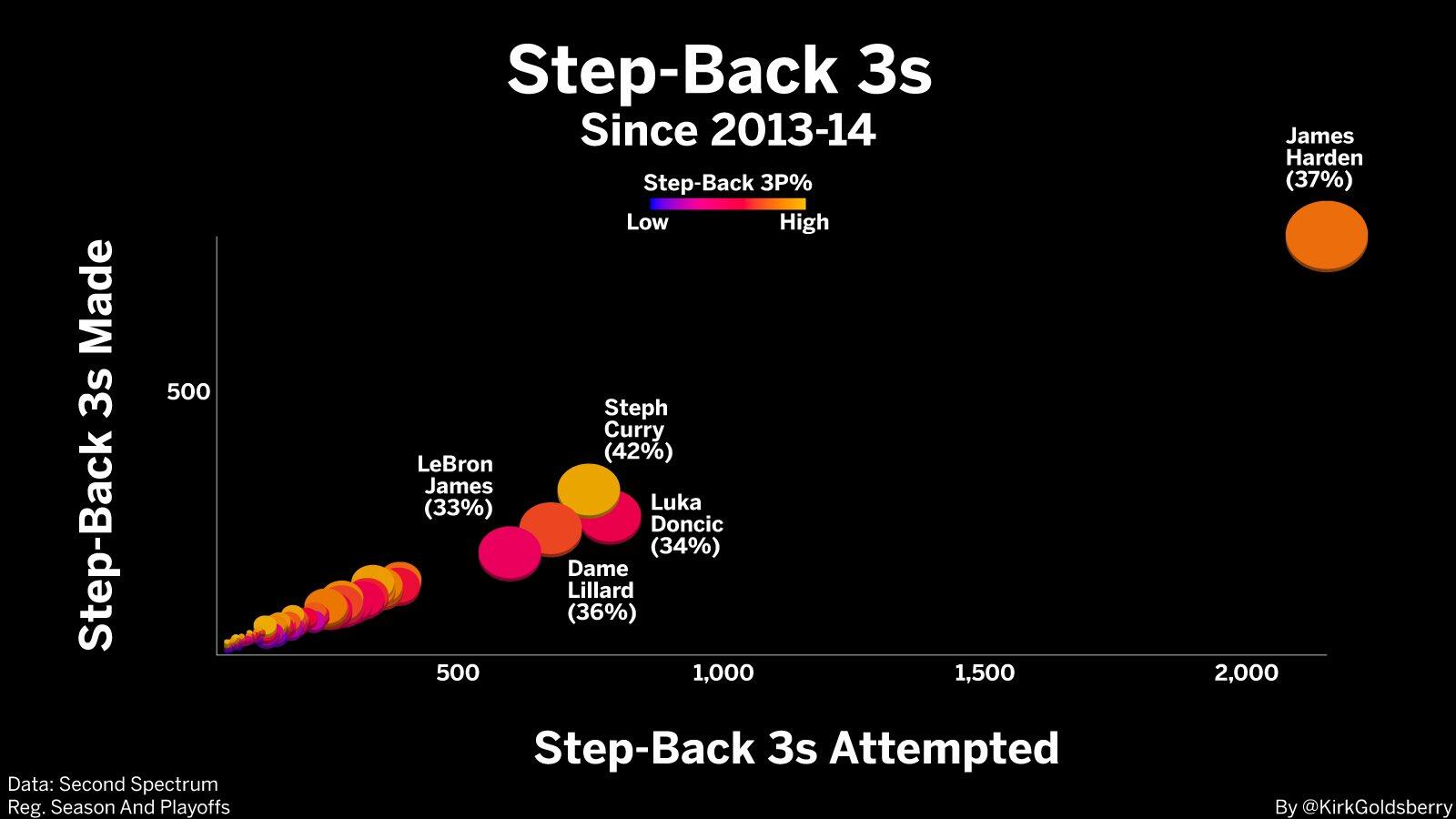 Step-Back 3s
Since 2013-14

Step-Back 3P%
Low High

James Harden (37%)

Step-Back 3s Made

500

Steph Curry (42%)

LeBron James (33%)

Luka Doncic (34%)

Dame Lillard (36%)

500 1,000 1,500 2,000

Step-Back 3s Attempted

Data: Second Spectrum
Reg. Season And Playoffs

By @KirkGoldsberry